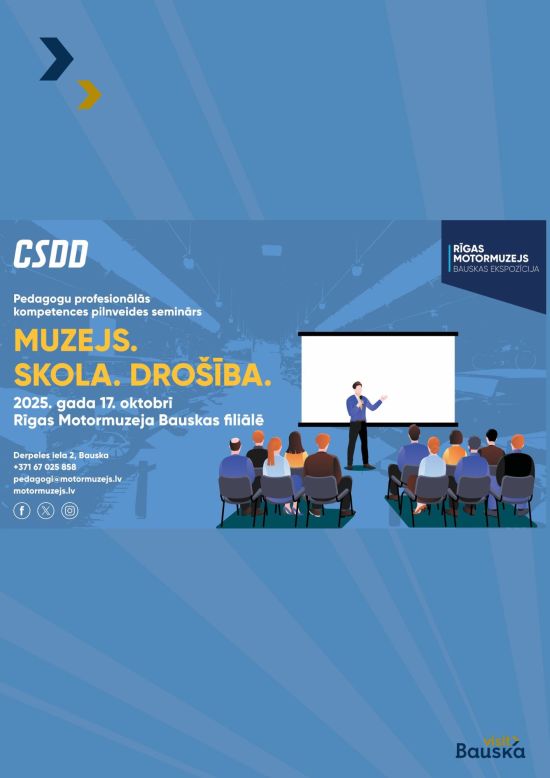 CSDD

RĪGAS MOTORMUZEJS
BAUSKAS EKSPOZĪCIJA

Pedagogu profesionālās kompetences pilnveides seminārs

MUZEJS. SKOLA. DROŠĪBA.

2025. gada 17. oktobrī
Rīgas Motormuzeja Bauskas filiālē

Derpeles iela 2, Bauska
+371 67 025 858
pedagogi@motormuzejs.lv
motormuzejs.lv

visit Bauska